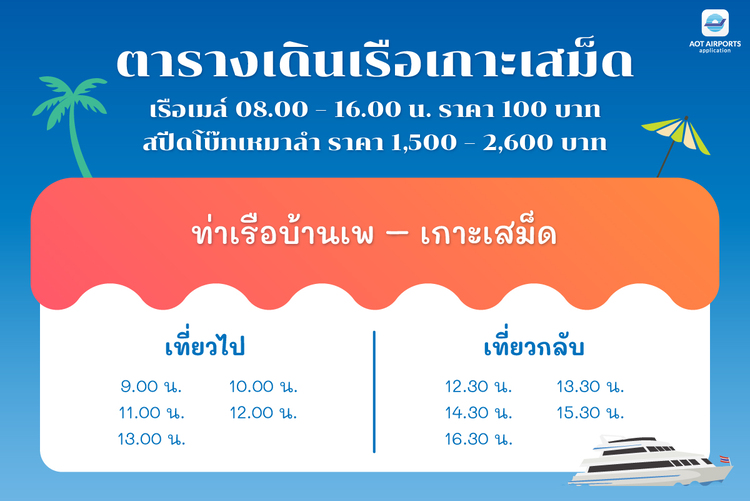 AOT AIRPORTS
application

ตารางเดินเรือเกาะเสม็ด
เรือเมล์ 08.00 - 16.00 น. ราคา 100 บาท
สปีดโบ๊ทเหมาลำ ราคา 1,500 - 2,600 บาท

ท่าเรือบ้านเพ – เกาะเสม็ด

เที่ยวไป
9.00 น.
10.00 น.
11.00 น.
12.00 น.
13.00 น.

เที่ยวกลับ
12.30 น.
13.30 น.
14.30 น.
15.30 น.
16.30 น.